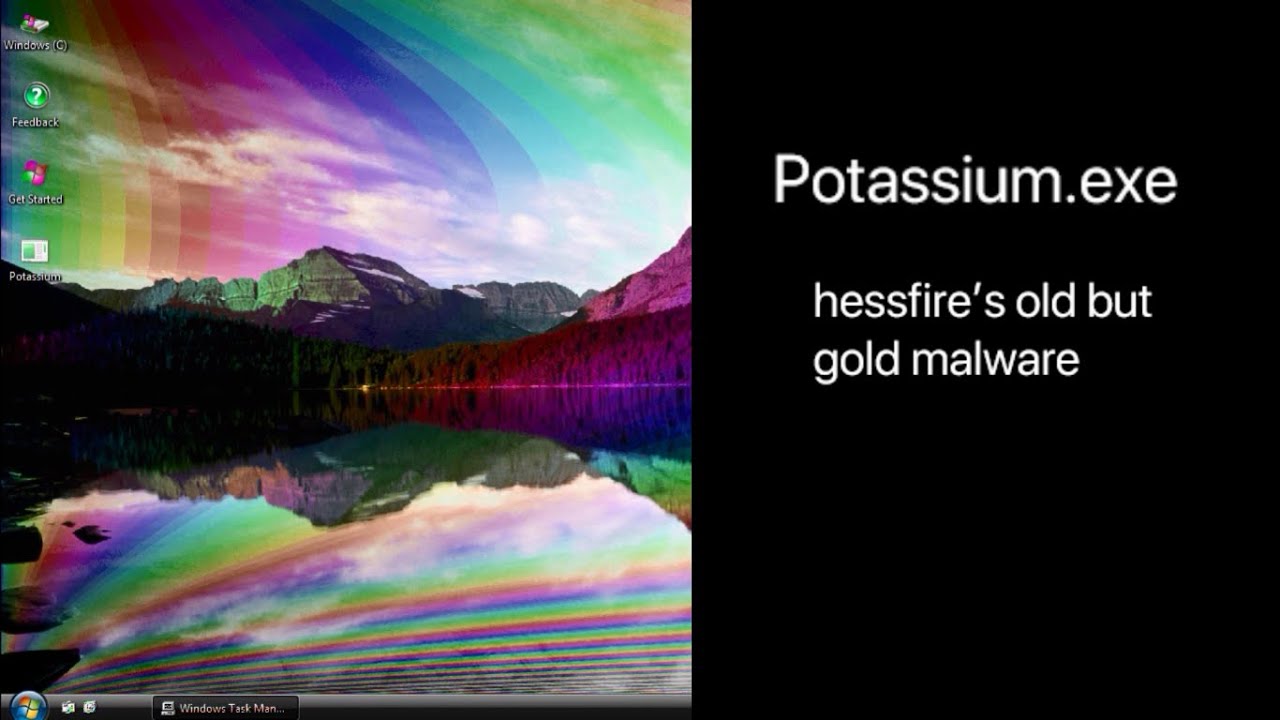 Windows (C)

Feedback

Get Started

Potassium

Windows Task Man...

Potassium.exe

hessfire's old but gold malware